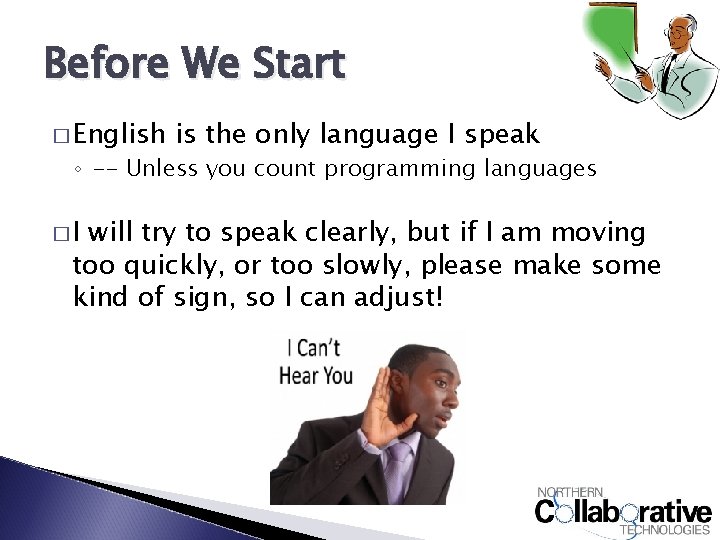 Before We Start

□ English is the only language I speak
◦ -- Unless you count programming languages

□ I will try to speak clearly, but if I am moving too quickly, or too slowly, please make some kind of sign, so I can adjust!

I Can't Hear You

NORTHERN Collaborative TECHNOLOGIES